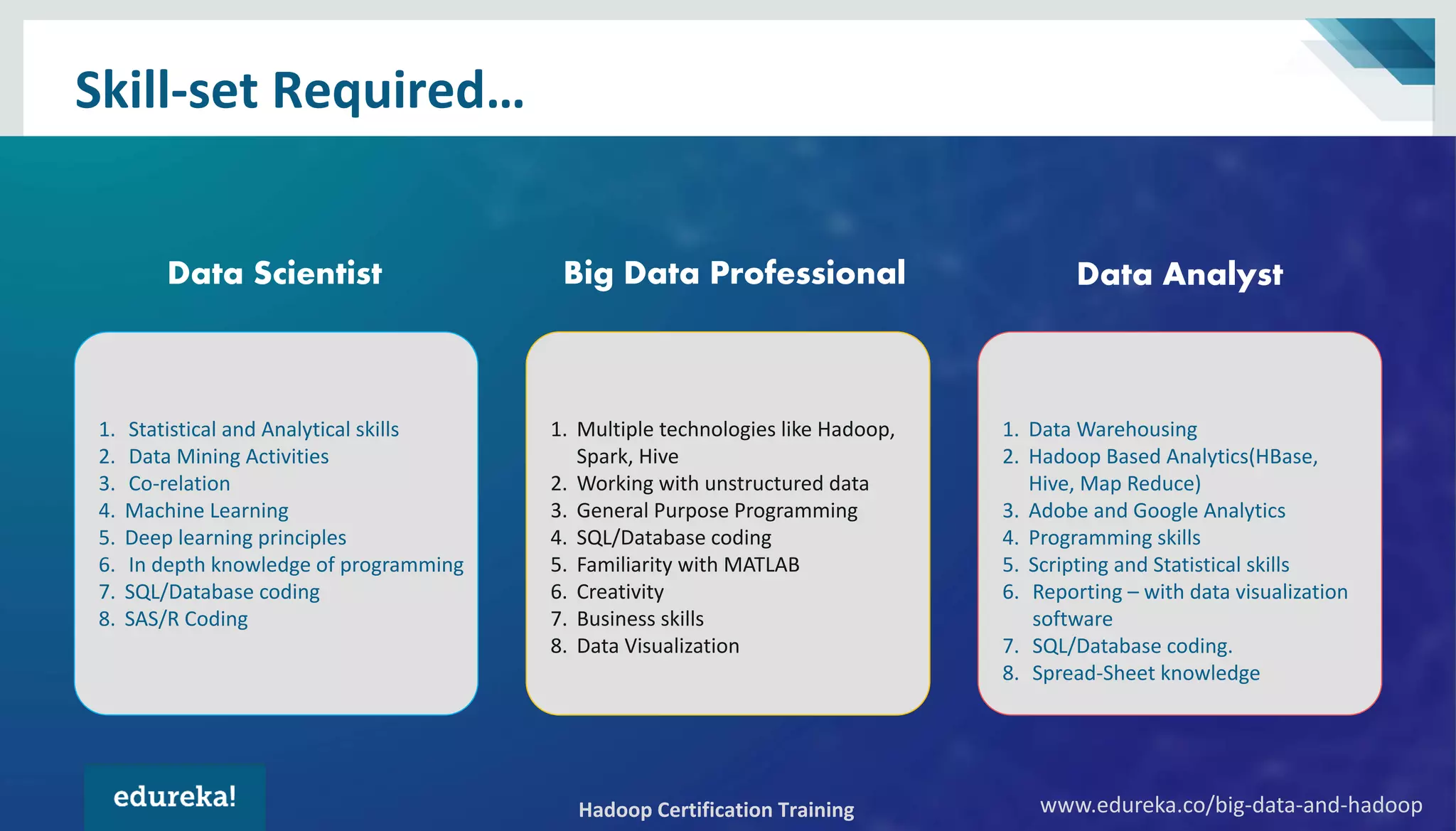 Skill-set Required...

Data Scientist

1. Statistical and Analytical skills
2. Data Mining Activities
3. Co-relation
4. Machine Learning
5. Deep learning principles
6. In depth knowledge of programming
7. SQL/Database coding
8. SAS/R Coding

Big Data Professional

1. Multiple technologies like Hadoop, Spark, Hive
2. Working with unstructured data
3. General Purpose Programming
4. SQL/Database coding
5. Familiarity with MATLAB
6. Creativity
7. Business skills
8. Data Visualization

Data Analyst

1. Data Warehousing
2. Hadoop Based Analytics(HBase, Hive, Map Reduce)
3. Adobe and Google Analytics
4. Programming skills
5. Scripting and Statistical skills
6. Reporting – with data visualization software
7. SQL/Database coding.
8. Spread-Sheet knowledge

edureka!

Hadoop Certification Training

www.edureka.co/big-data-and-hadoop